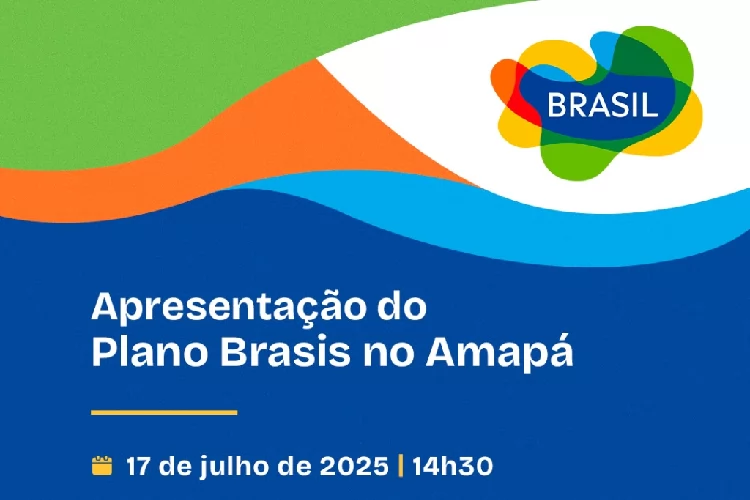 BRASIL

Apresentação do Plano Brasis no Amapá

17 de julho de 2025 | 14h30